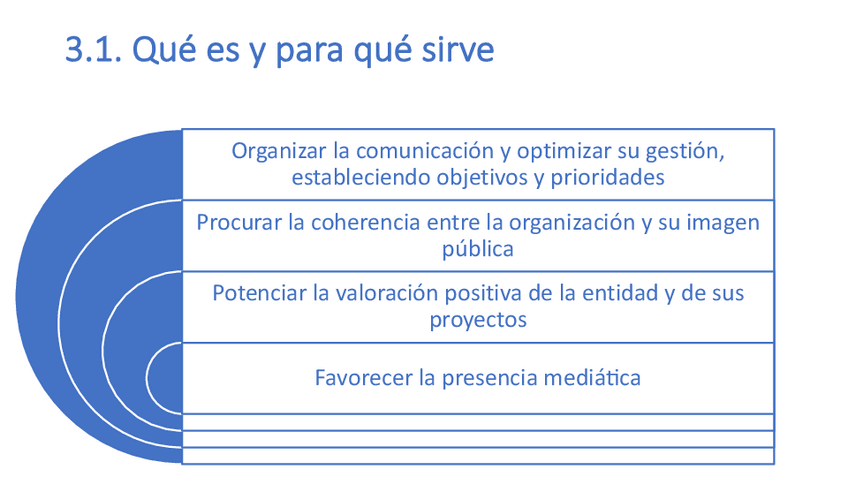 3.1. Qué es y para qué sirve

Organizar la comunicación y optimizar su gestión, estableciendo objetivos y prioridades

Procurar la coherencia entre la organización y su imagen pública

Potenciar la valoración positiva de la entidad y de sus proyectos

Favorecer la presencia mediática